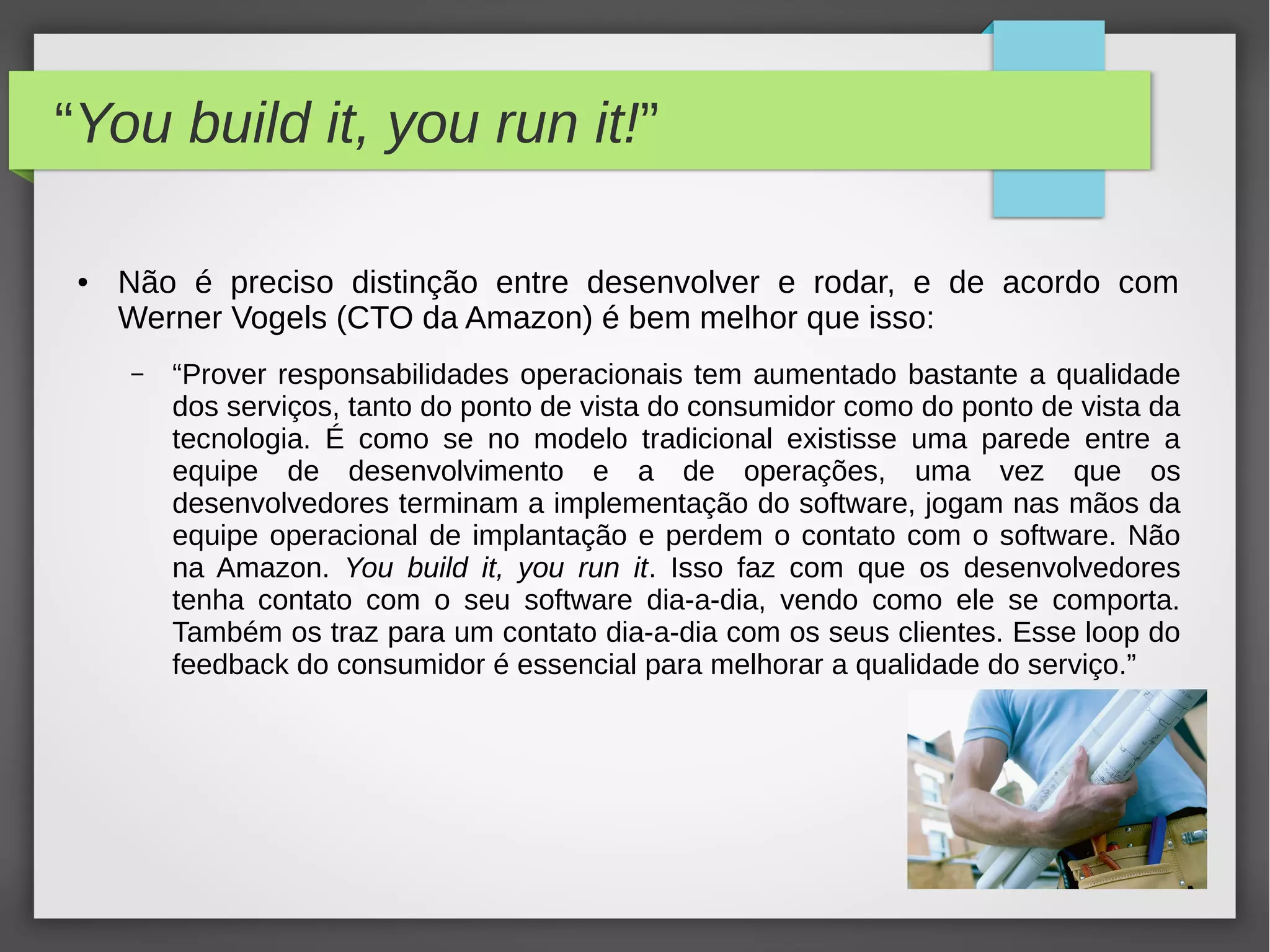 “You build it, you run it!”

• Não é preciso distinção entre desenvolver e rodar, e de acordo com Werner Vogels (CTO da Amazon) é bem melhor que isso:

– “Prover responsabilidades operacionais tem aumentado bastante a qualidade dos serviços, tanto do ponto de vista do consumidor como do ponto de vista da tecnologia. É como se no modelo tradicional existisse uma parede entre a equipe de desenvolvimento e a de operações, uma vez que os desenvolvedores terminam a implementação do software, jogam nas mãos da equipe operacional de implantação e perdem o contato com o software. Não na Amazon. You build it, you run it. Isso faz com que os desenvolvedores tenha contato com o seu software dia-a-dia, vendo como ele se comporta. Também os traz para um contato dia-a-dia com os seus clientes. Esse loop do feedback do consumidor é essencial para melhorar a qualidade do serviço.”